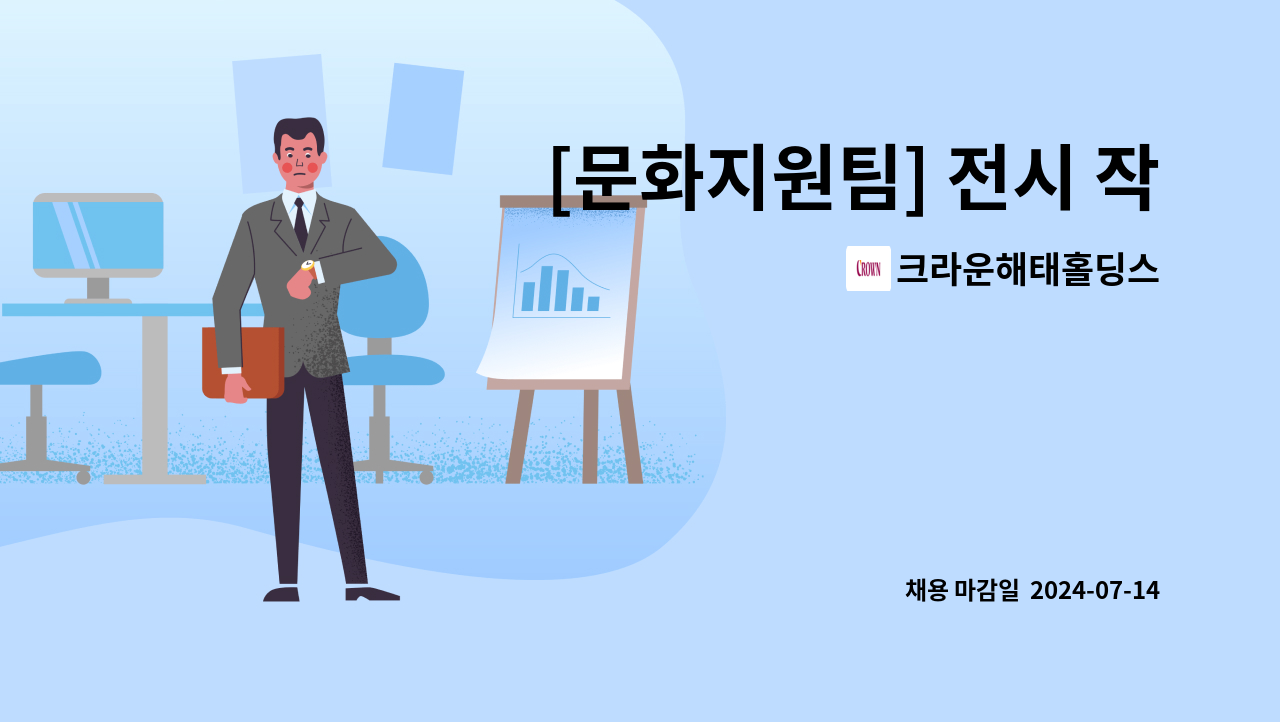 [문화지원팀] 전시 작

CROWN 크라운해태홀딩스

채용 마감일 2024-07-14